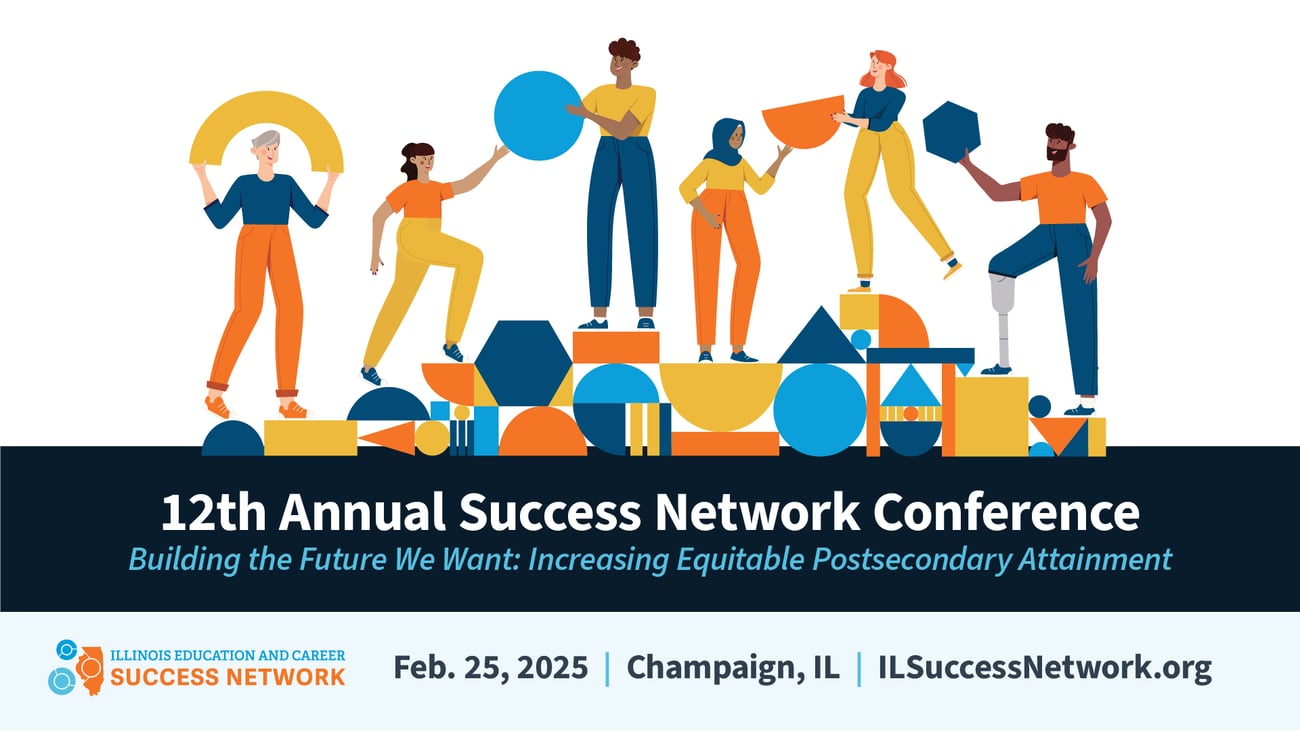 12th Annual Success Network Conference

Building the Future We Want: Increasing Equitable Postsecondary Attainment

ILLINOIS EDUCATION AND CAREER SUCCESS NETWORK

Feb. 25, 2025 | Champaign, IL | ILSuccessNetwork.org